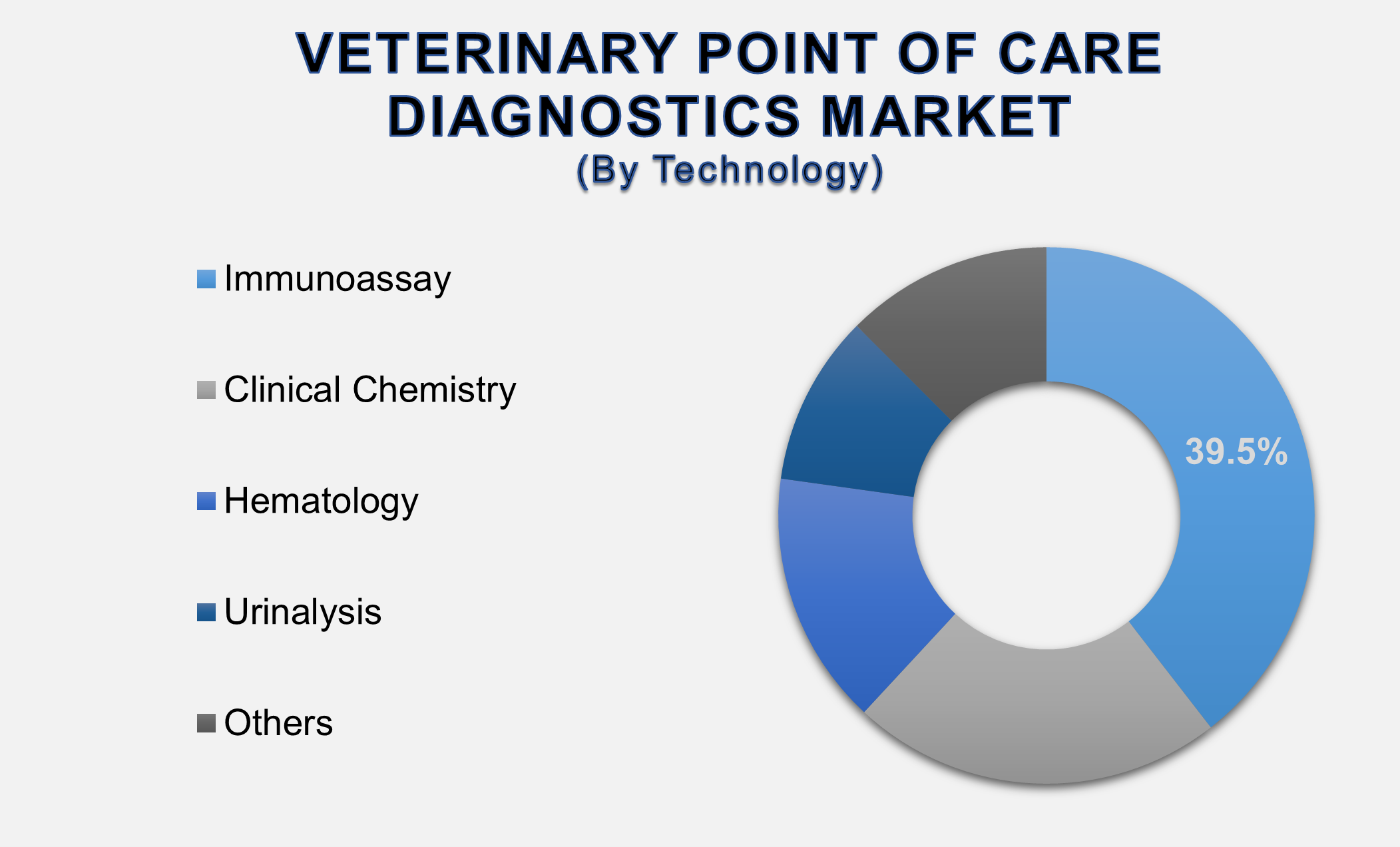 VETERINARY POINT OF CARE DIAGNOSTICS MARKET
(By Technology)

Immunoassay

Clinical Chemistry

Hematology

Urinalysis

Others

39.5%